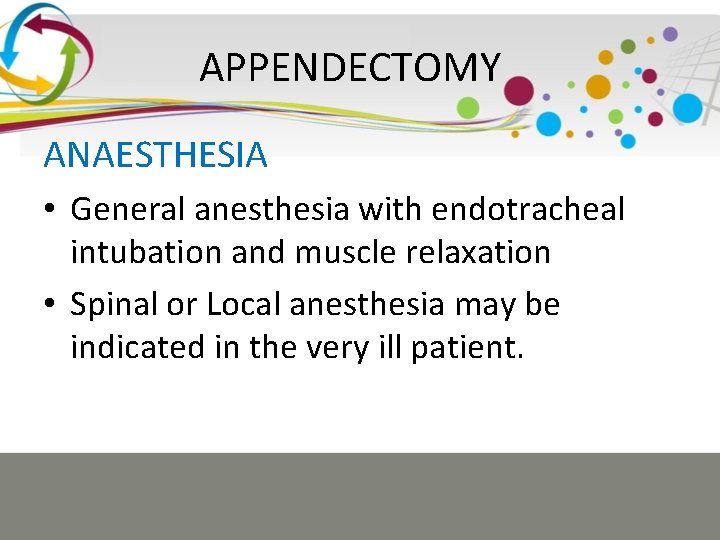 APPENDECTOMY

ANAESTHESIA

• General anesthesia with endotracheal intubation and muscle relaxation

• Spinal or Local anesthesia may be indicated in the very ill patient.